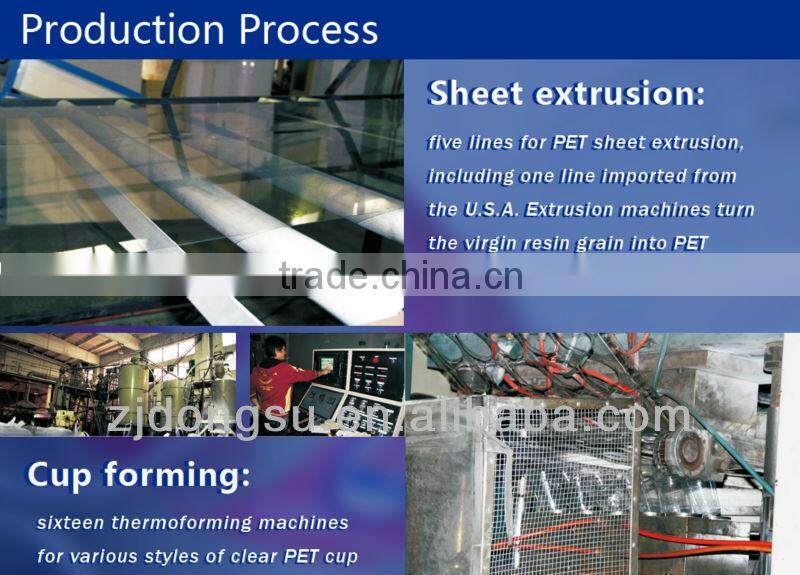 Production Process

Sheet extrusion:

five lines for PET sheet extrusion, including one line imported from the U.S.A. Extrusion machines turn the virgin resin grain into PET

trade.china.cn

zjdongsu.en.alibaba.com

Cup forming:

sixteen thermoforming machines for various styles of clear PET cup